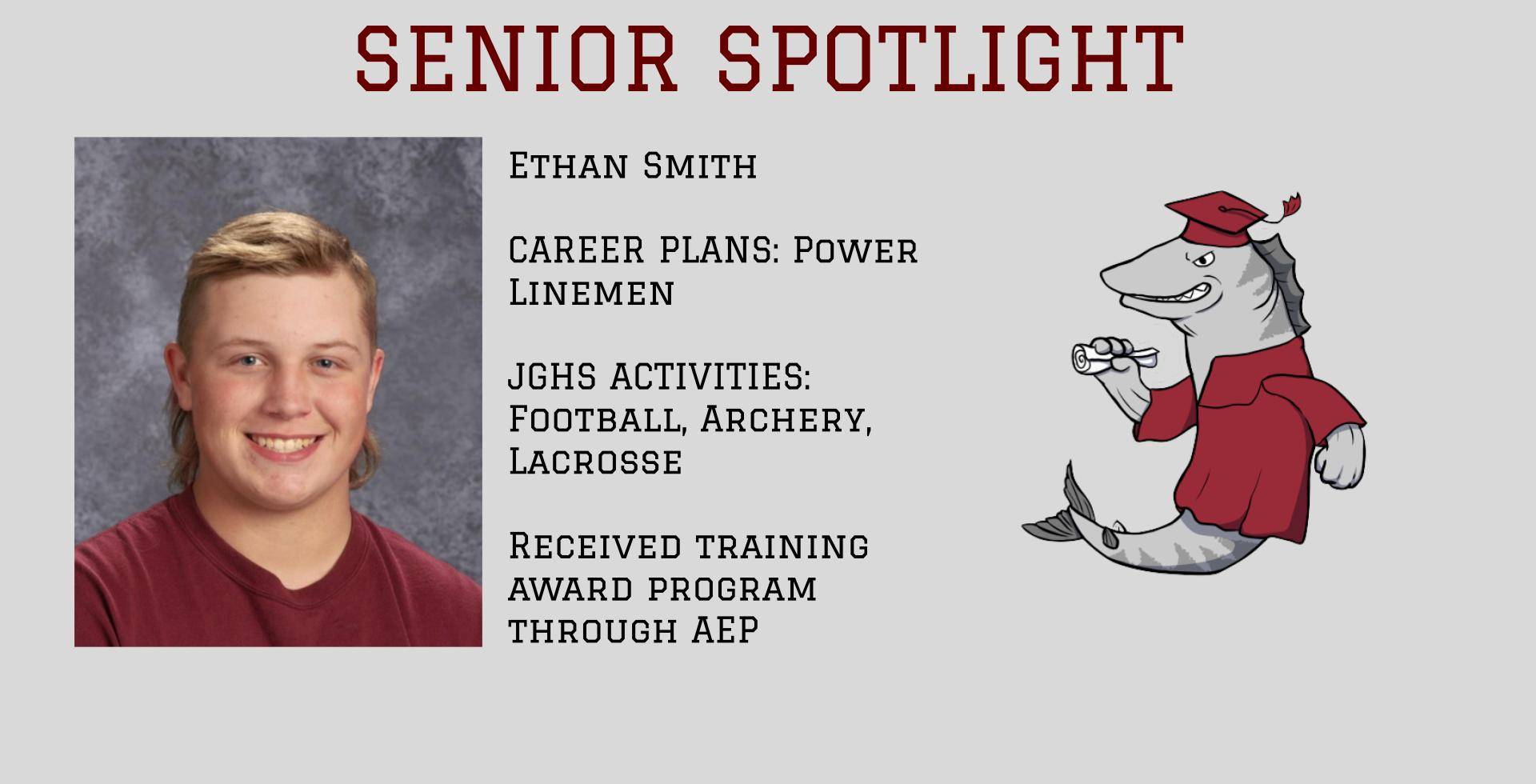 SENIOR SPOTLIGHT

Ethan Smith

CAREER PLANS: Power Linemen

JGHS ACTIVITIES: Football, Archery, Lacrosse

Received training award program through AEP